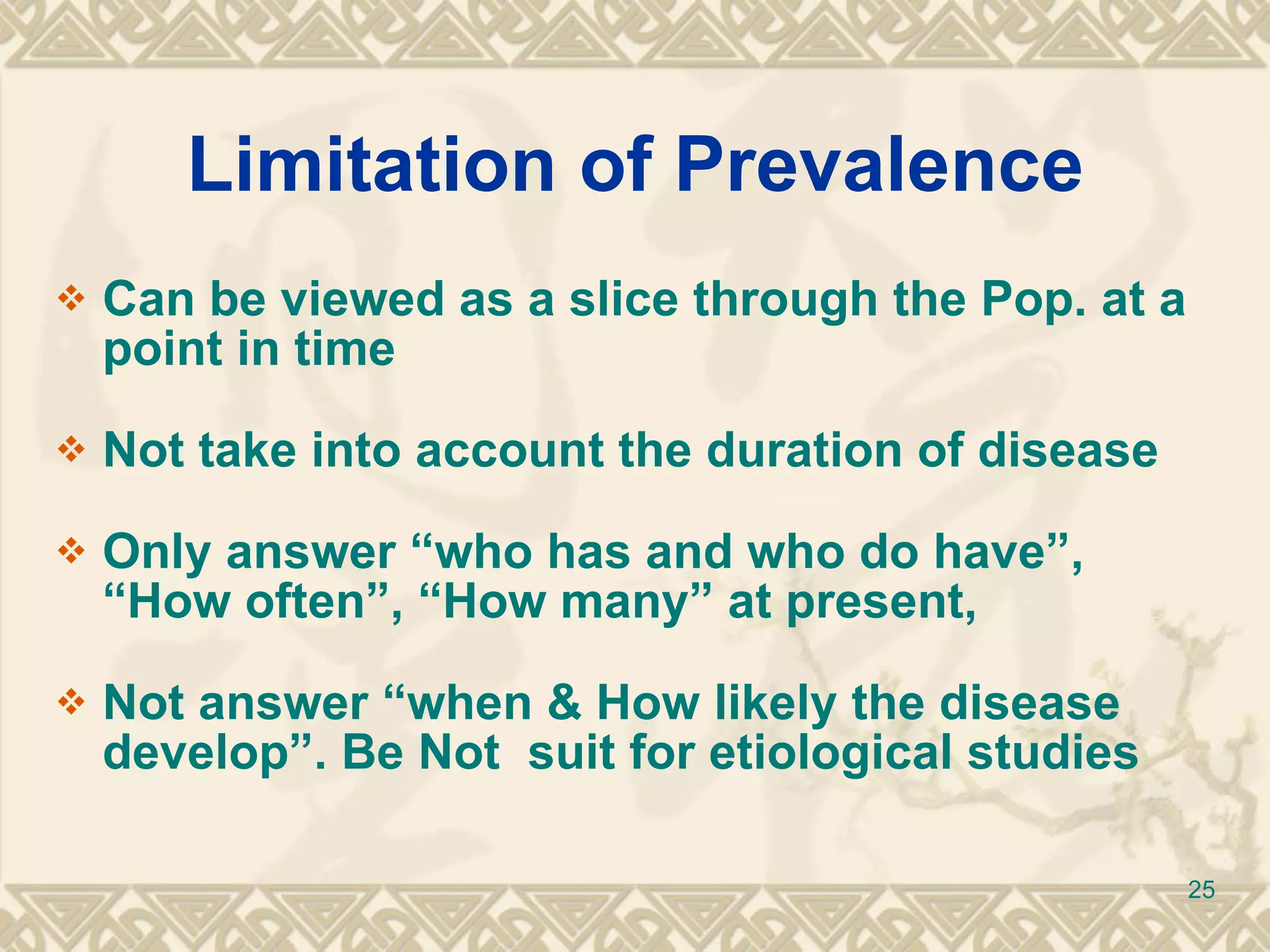 Limitation of Prevalence

❖ Can be viewed as a slice through the Pop. at a point in time

❖ Not take into account the duration of disease

❖ Only answer “who has and who do have”, “How often”, “How many” at present,

❖ Not answer “when & How likely the disease develop”. Be Not suit for etiological studies

25